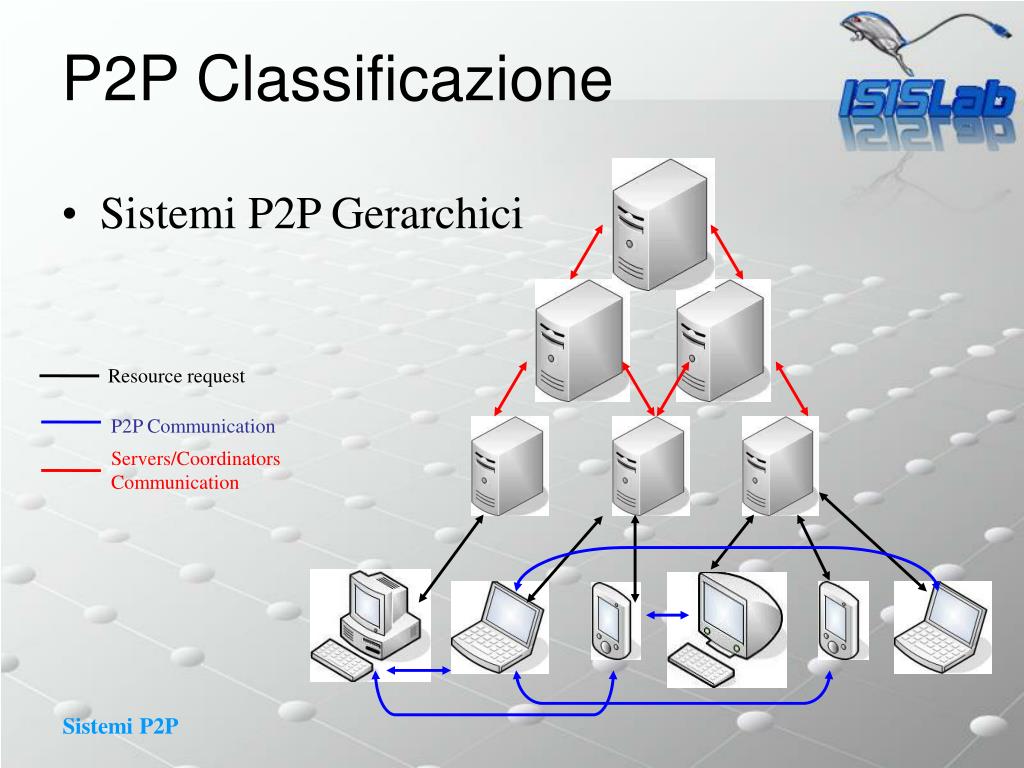 P2P Classificazione

ISISLab

• Sistemi P2P Gerarchici

Resource request

P2P Communication

Servers/Coordinators Communication

Sistemi P2P